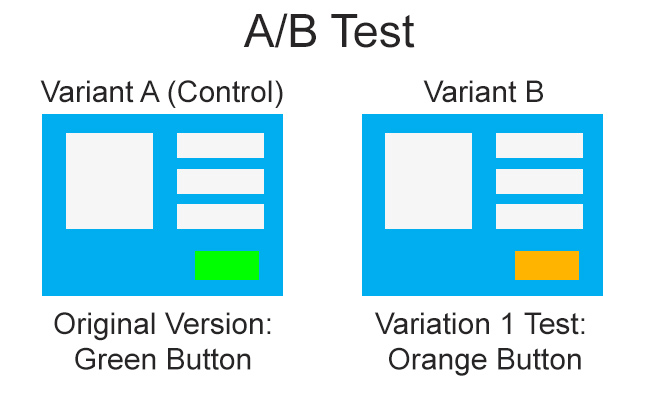 A/B Test

Variant A (Control)

Original Version: Green Button

Variant B

Variation 1 Test: Orange Button